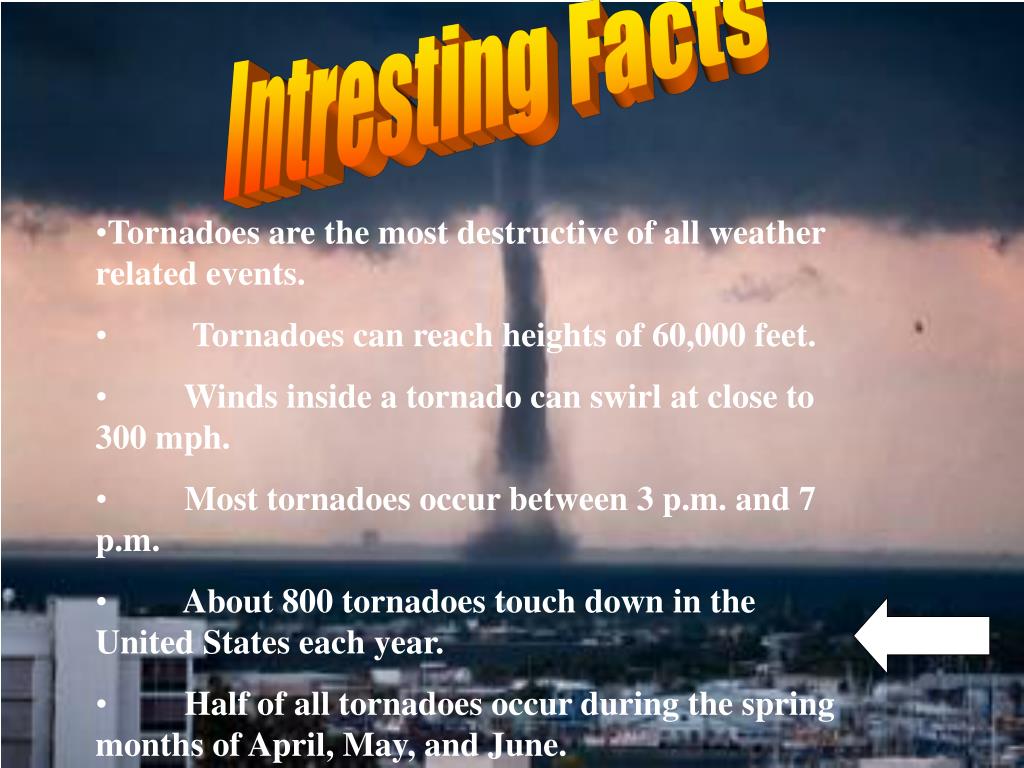 Intresting Facts

•Tornadoes are the most destructive of all weather related events.

• Tornadoes can reach heights of 60,000 feet.

• Winds inside a tornado can swirl at close to 300 mph.

• Most tornadoes occur between 3 p.m. and 7 p.m.

• About 800 tornadoes touch down in the United States each year.

• Half of all tornadoes occur during the spring months of April, May, and June.